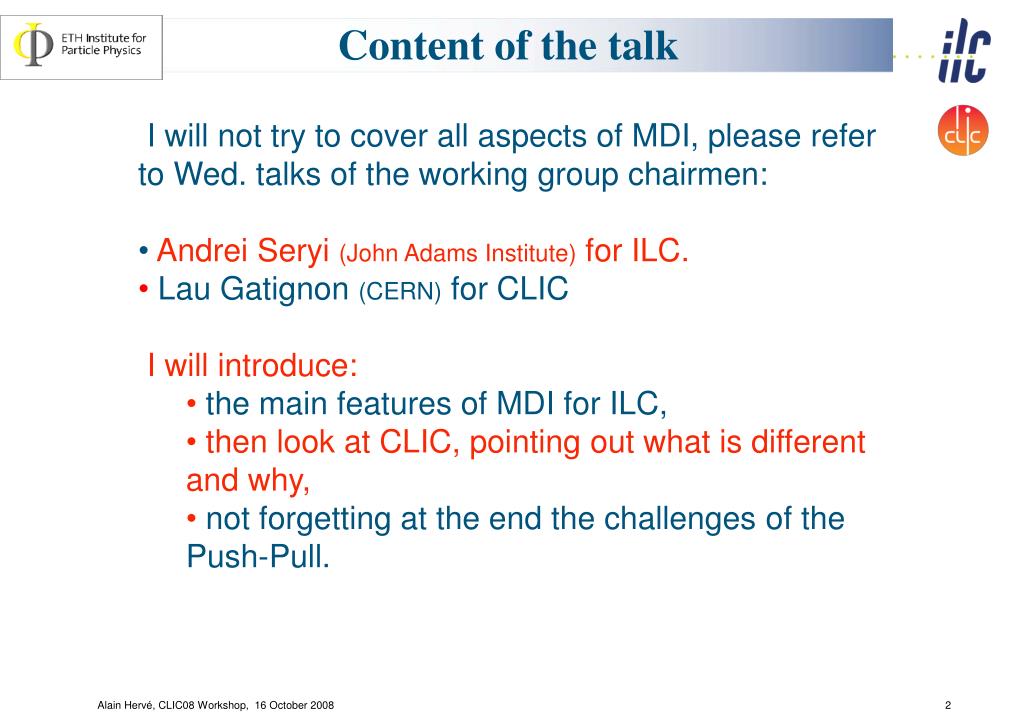 ETH Institute for Particle Physics

Content of the talk

ilc

clic

I will not try to cover all aspects of MDI, please refer to Wed. talks of the working group chairmen:

• Andrei Seryi (John Adams Institute) for ILC.
• Lau Gatignon (CERN) for CLIC

I will introduce:
• the main features of MDI for ILC,
• then look at CLIC, pointing out what is different and why,
• not forgetting at the end the challenges of the Push-Pull.

Alain Hervé, CLIC08 Workshop, 16 October 2008

2